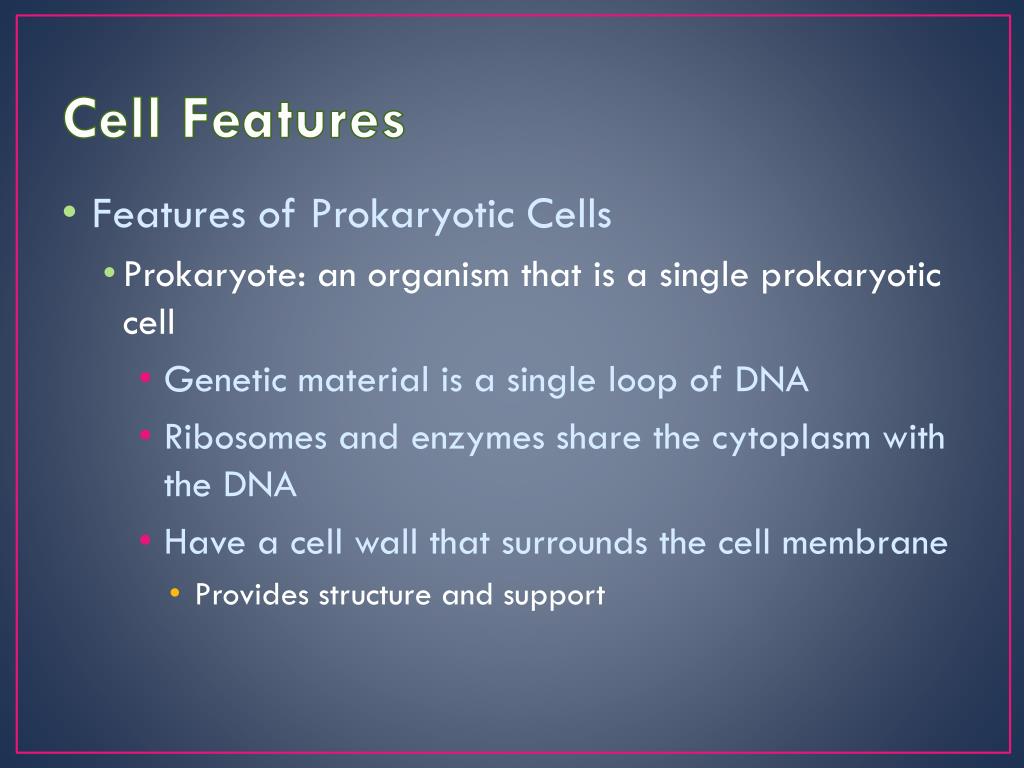 Cell Features

• Features of Prokaryotic Cells

• Prokaryote: an organism that is a single prokaryotic cell

• Genetic material is a single loop of DNA

• Ribosomes and enzymes share the cytoplasm with the DNA

• Have a cell wall that surrounds the cell membrane

• Provides structure and support